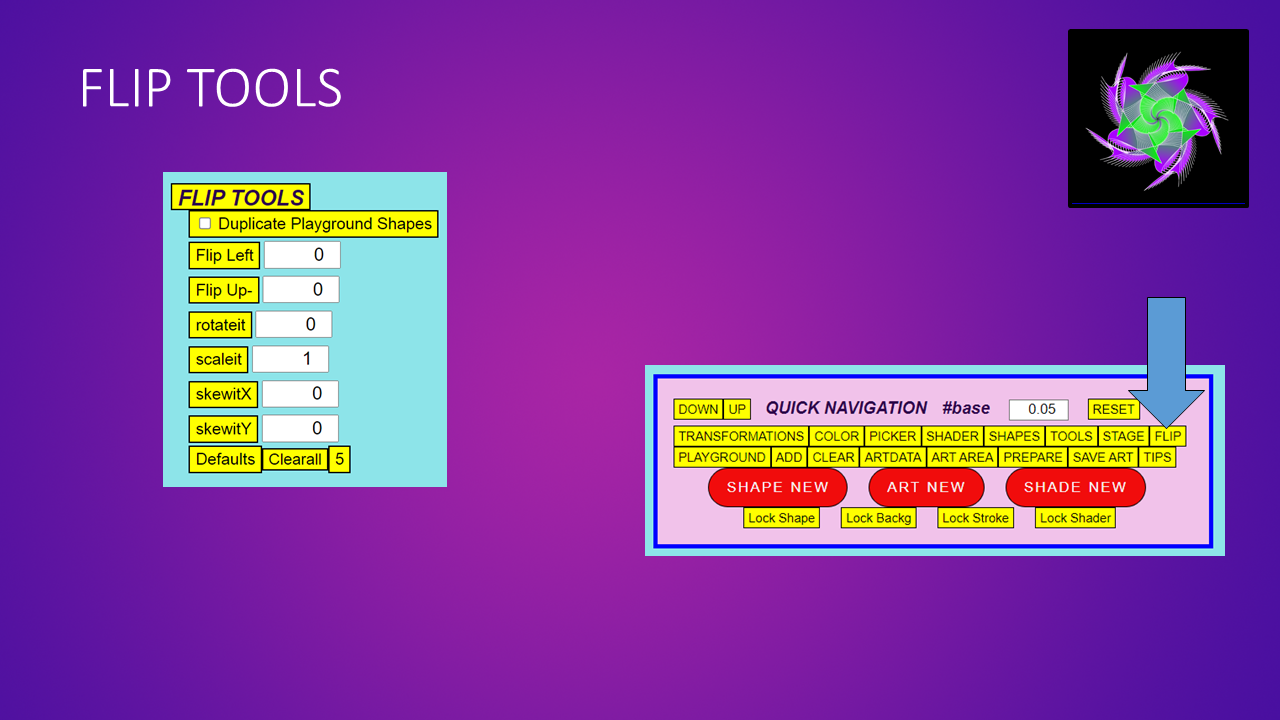 FLIP TOOLS

FLIP TOOLS
Duplicate Playground Shapes
Flip Left 0
Flip Up- 0
rotateit 0
scaleit 1
skewitX 0
skewitY 0
Defaults Clearall 5

DOWN UP QUICK NAVIGATION #base 0.05 RESET
TRANSFORMATIONS COLOR PICKER SHADER SHAPES TOOLS STAGE FLIP
PLAYGROUND ADD CLEAR ARTDATA ART AREA PREPARE SAVE ART TIPS
SHAPE NEW ART NEW SHADE NEW
Lock Shape Lock Backg Lock Stroke Lock Shader